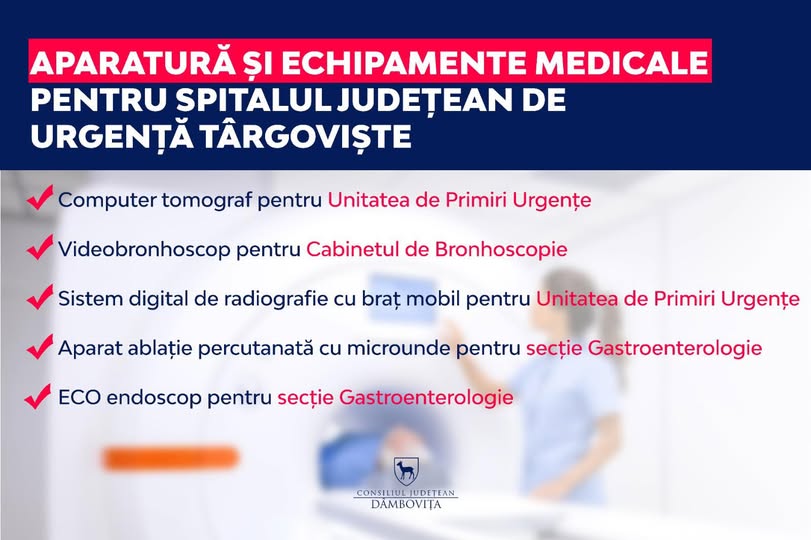 APARATURĂ ȘI ECHIPAMENTE MEDICALE
PENTRU SPITALUL JUDEȚEAN DE URGENȚĂ TÂRGOVIȘTE

Computer tomograf pentru Unitatea de Primiri Urgențe

Videobronhoscop pentru Cabinetul de Bronhoscopie

Sistem digital de radiografie cu braț mobil pentru Unitatea de Primiri Urgențe

Aparat ablație percutanată cu microunde pentru secție Gastroenterologie

ECO endoscop pentru secție Gastroenterologie

CONSILIUL JUDEȚEAN
DÂMBOVIȚA